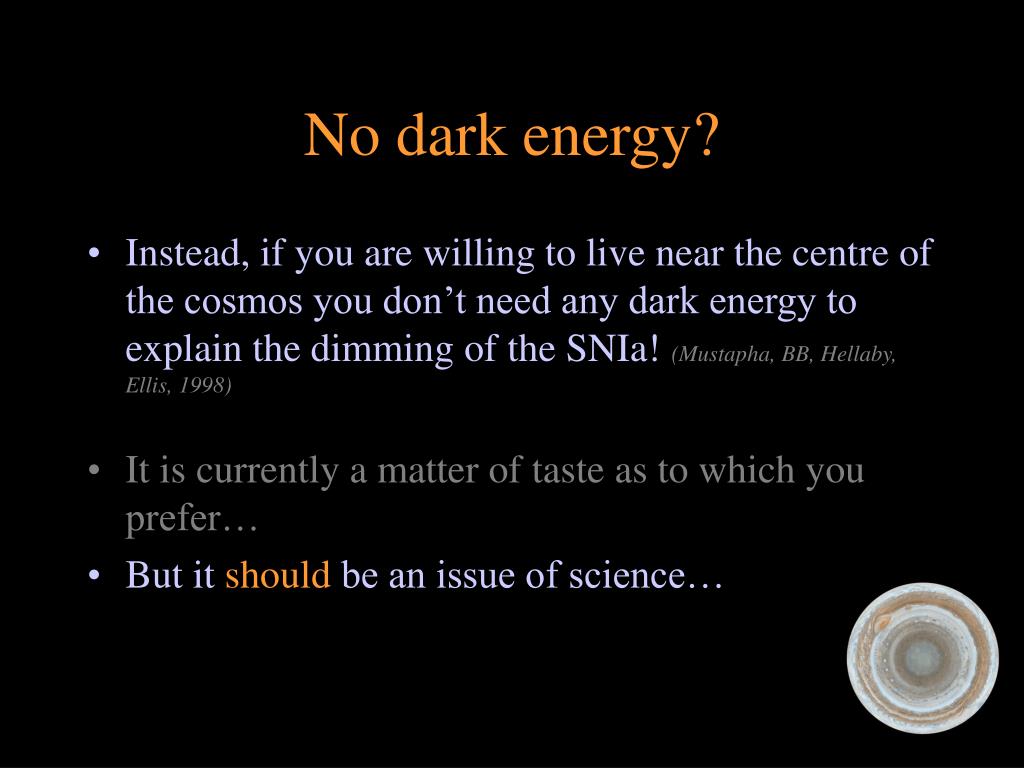 No dark energy?

• Instead, if you are willing to live near the centre of the cosmos you don’t need any dark energy to explain the dimming of the SNIa! (Mustapha, BB, Hellaby, Ellis, 1998)

• It is currently a matter of taste as to which you prefer…

• But it should be an issue of science…